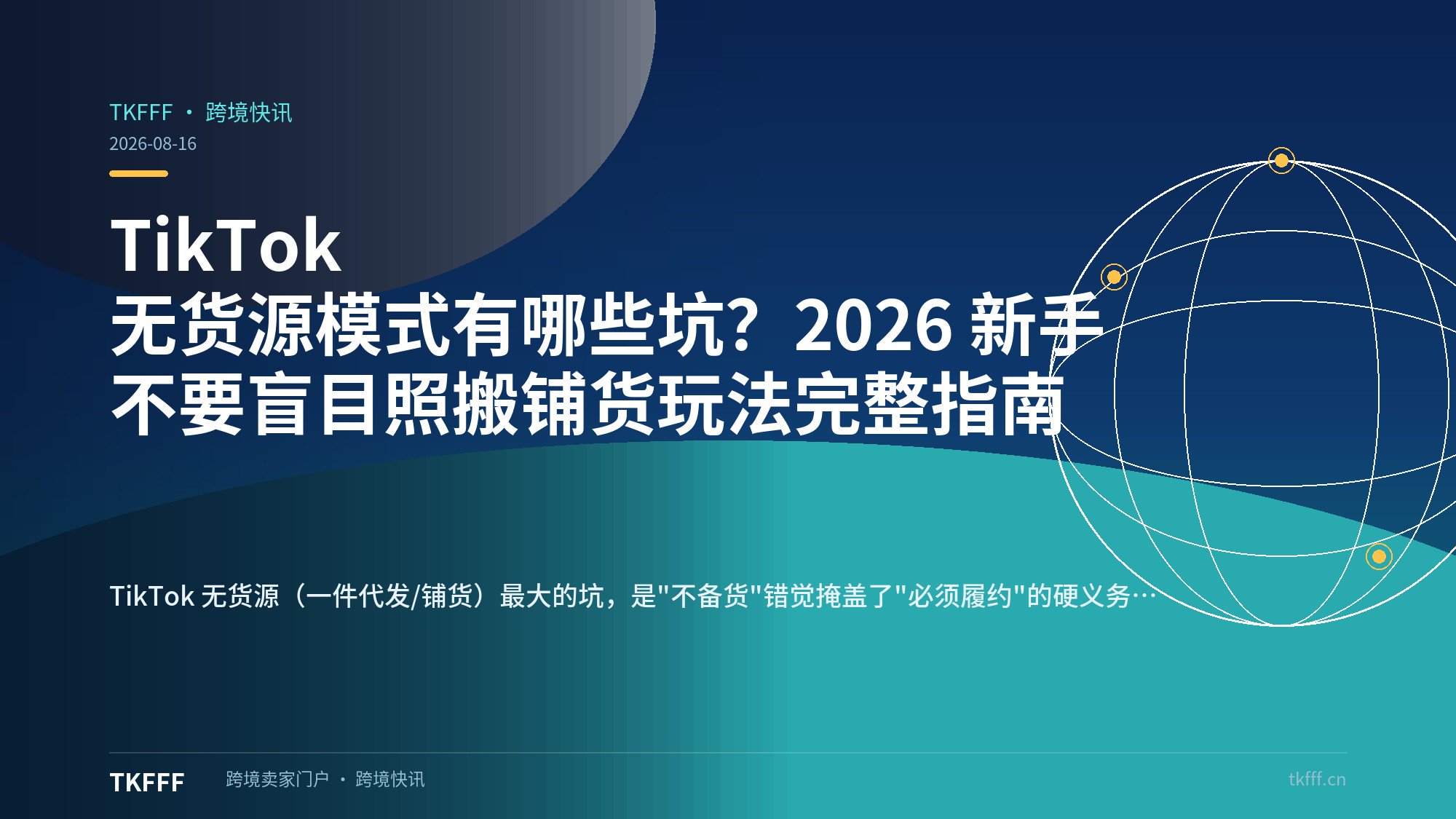 TKFFF · 跨境快讯
2026-08-16

TikTok
无货源模式有哪些坑？2026 新手不要盲目照搬铺货玩法完整指南

TikTok 无货源（一件代发/铺货）最大的坑，是"不备货"错觉掩盖了"必须履约"的硬义务…

TKFFF 跨境卖家门户 · 跨境快讯 tkfff.cn